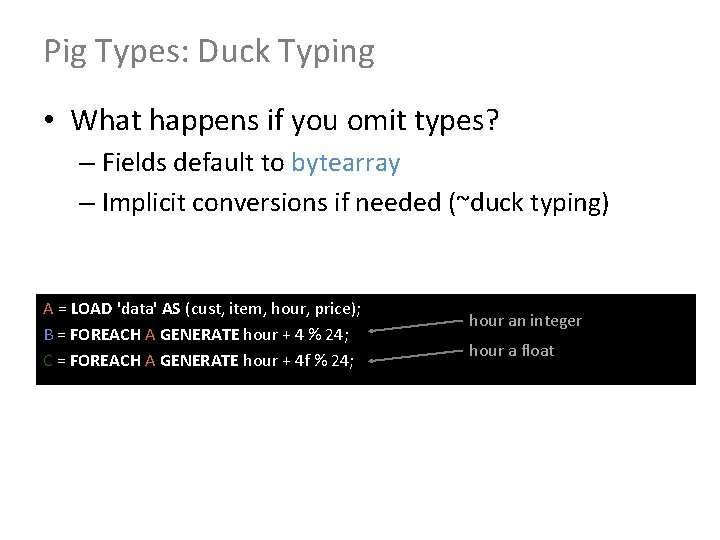 Pig Types: Duck Typing

• What happens if you omit types?
– Fields default to bytearray
– Implicit conversions if needed (~duck typing)

A = LOAD 'data' AS (cust, item, hour, price);
B = FOREACH A GENERATE hour + 4 % 24;
C = FOREACH A GENERATE hour + 4f % 24;

hour an integer
hour a float